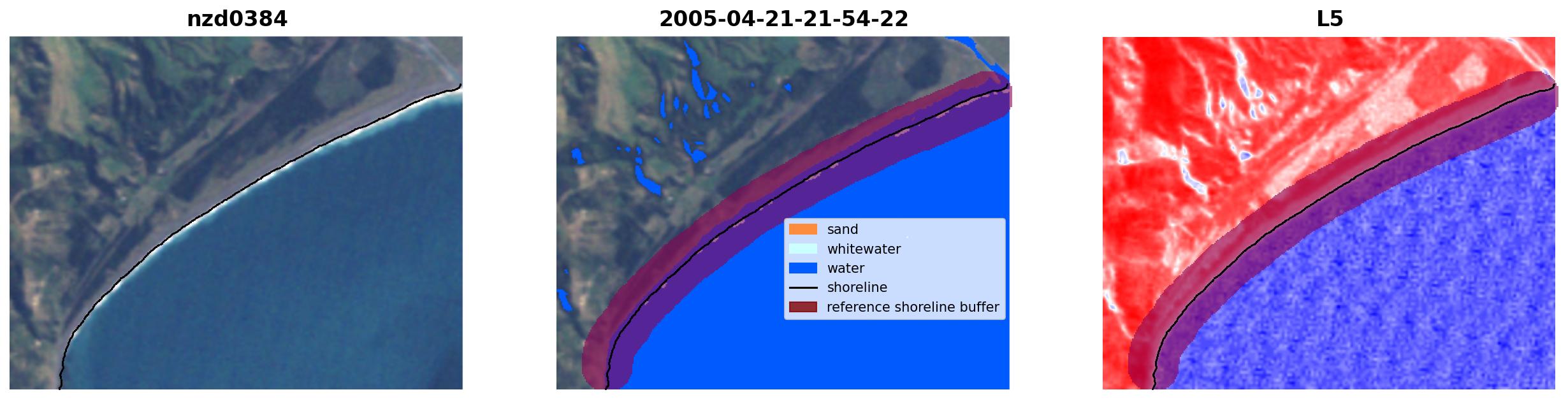 nzd0384

2005-04-21-21-54-22

sand
whitewater
water
shoreline
reference shoreline buffer

L5